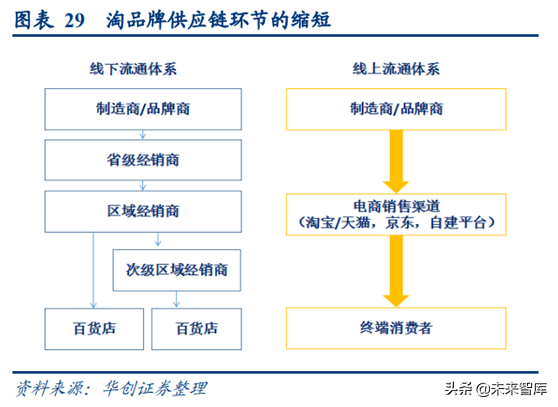 图表 29 淘品牌供应链环节的缩短

线下流通体系

制造商/品牌商

省级经销商

区域经销商

次级区域经销商

百货店

百货店

线上流通体系

制造商/品牌商

电商销售渠道
（淘宝/天猫，京东，自建平台）

终端消费者

资料来源：华创证券整理

头条 @未来智库